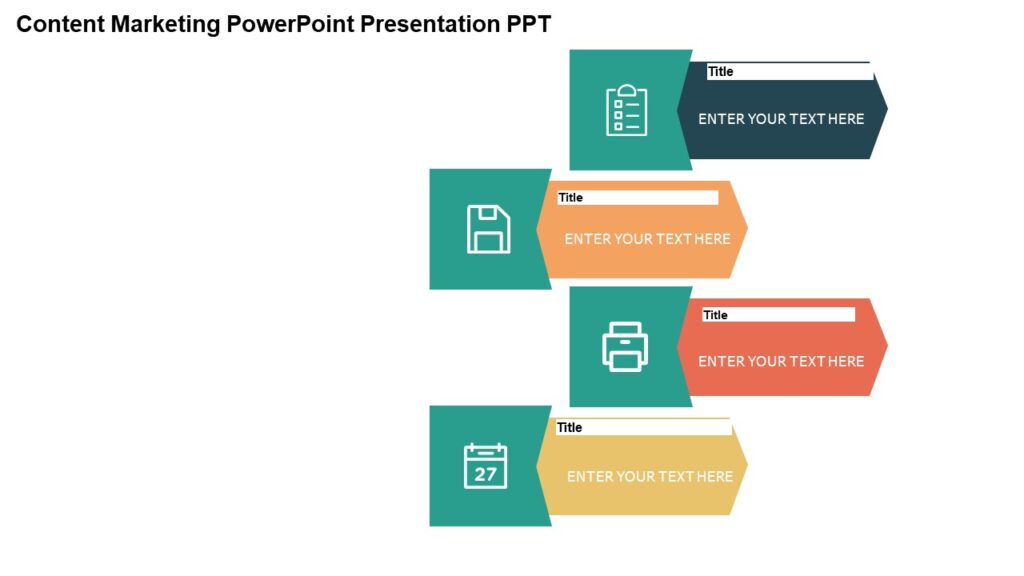 Content Marketing PowerPoint Presentation PPT

Title
ENTER YOUR TEXT HERE

Title
ENTER YOUR TEXT HERE

Title
ENTER YOUR TEXT HERE

27
Title
ENTER YOUR TEXT HERE